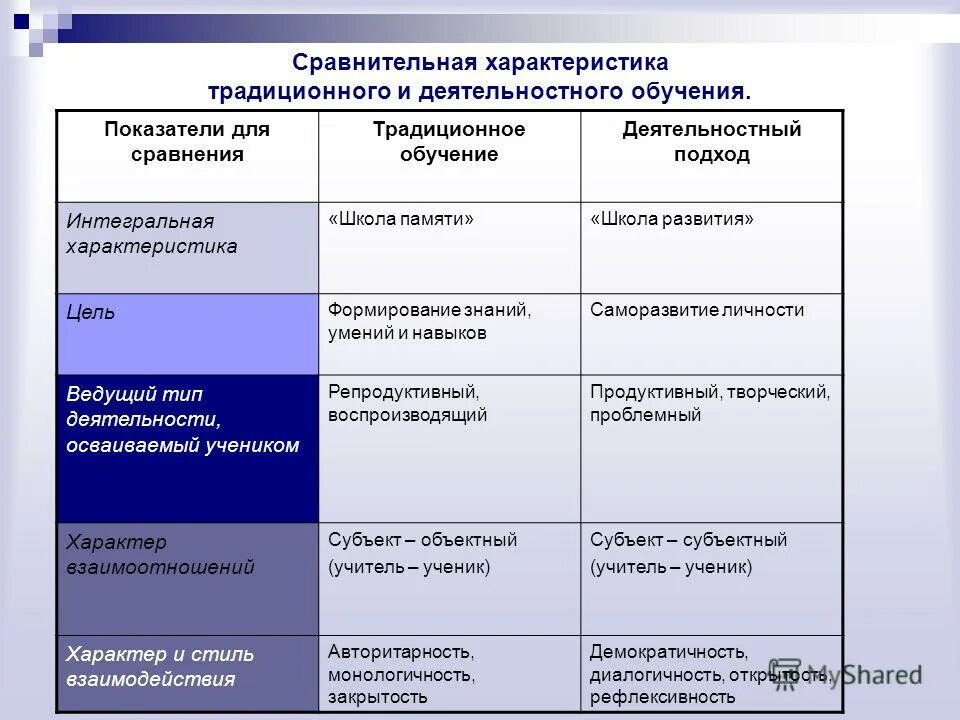 Сравнительная характеристика традиционного и деятельностного обучения.

| Показатели для сравнения | Традиционное обучение | Деятельностный подход |
|---|---|---|
| Интегральная характеристика | «Школа памяти» | «Школа развития» |
| Цель | Формирование знаний, умений и навыков | Саморазвитие личности |
| Ведущий тип деятельности, осваиваемый учеником | Репродуктивный, воспроизводящий | Продуктивный, творческий, проблемный |
| Характер взаимоотношений | Субъект – объектный (учитель – ученик) | Субъект – субъектный (учитель – ученик) |
| Характер и стиль взаимодействия | Авторитарность, монологичность, закрытость | Демократичность, диалогичность, открытость, рефлексивность |

MyShared